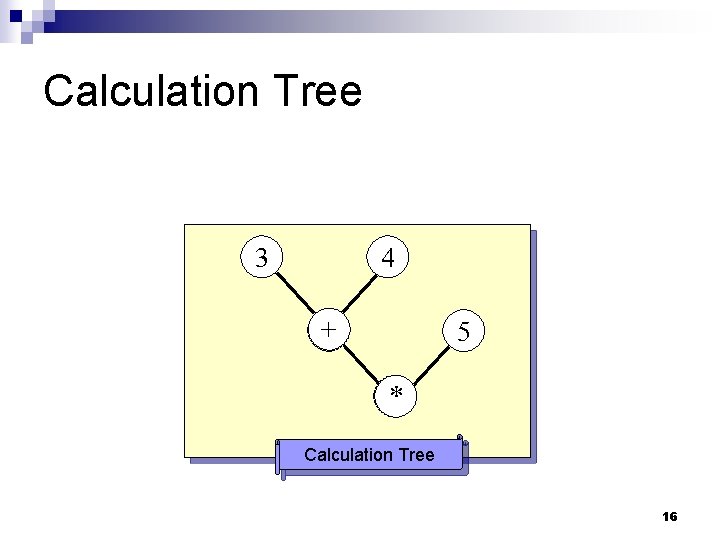 Calculation Tree

3

4

+

5

*

Calculation Tree

16